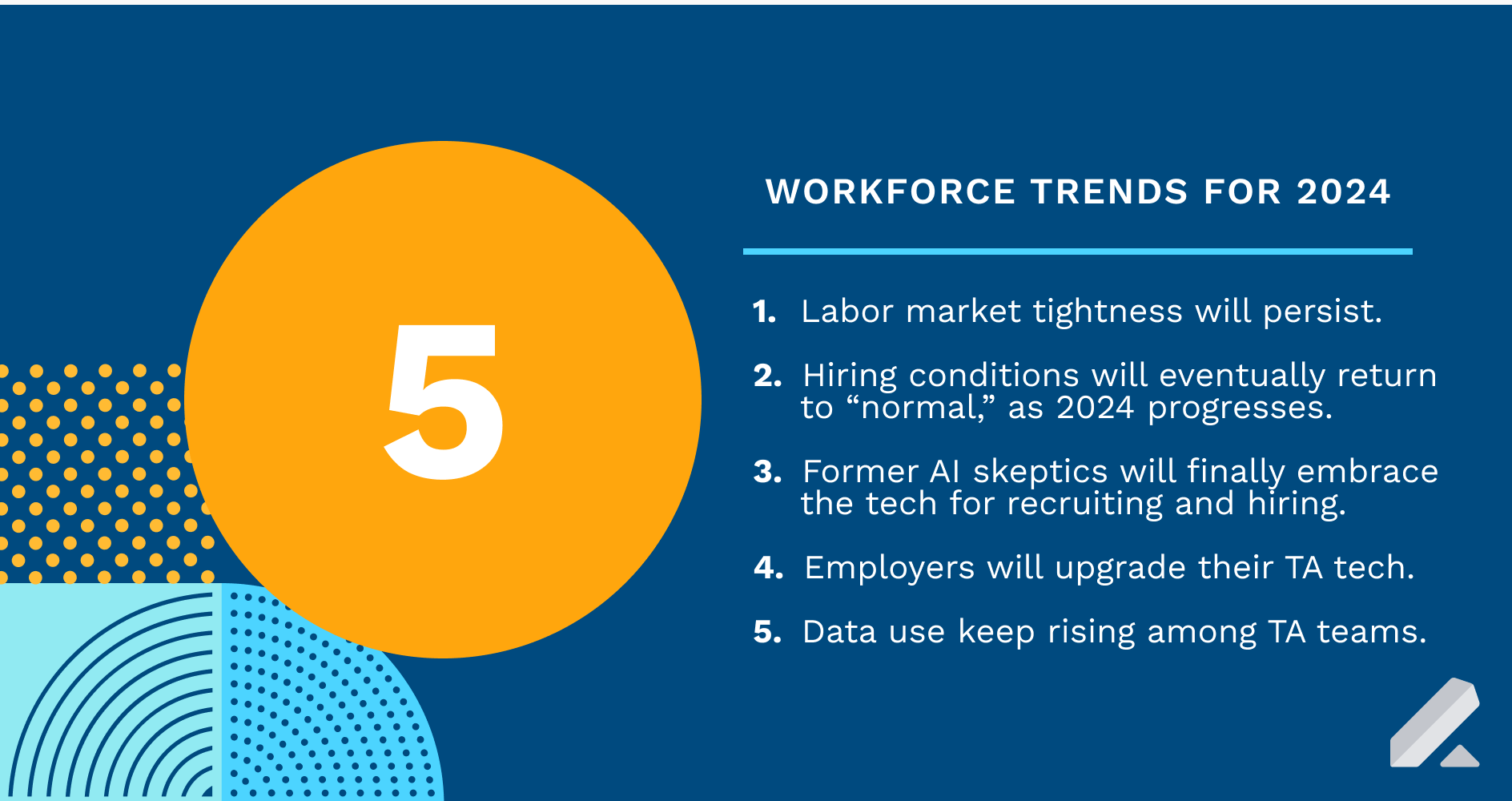 5

WORKFORCE TRENDS FOR 2024

1. Labor market tightness will persist.

2. Hiring conditions will eventually return to “normal,” as 2024 progresses.

3. Former AI skeptics will finally embrace the tech for recruiting and hiring.

4. Employers will upgrade their TA tech.

5. Data use keep rising among TA teams.